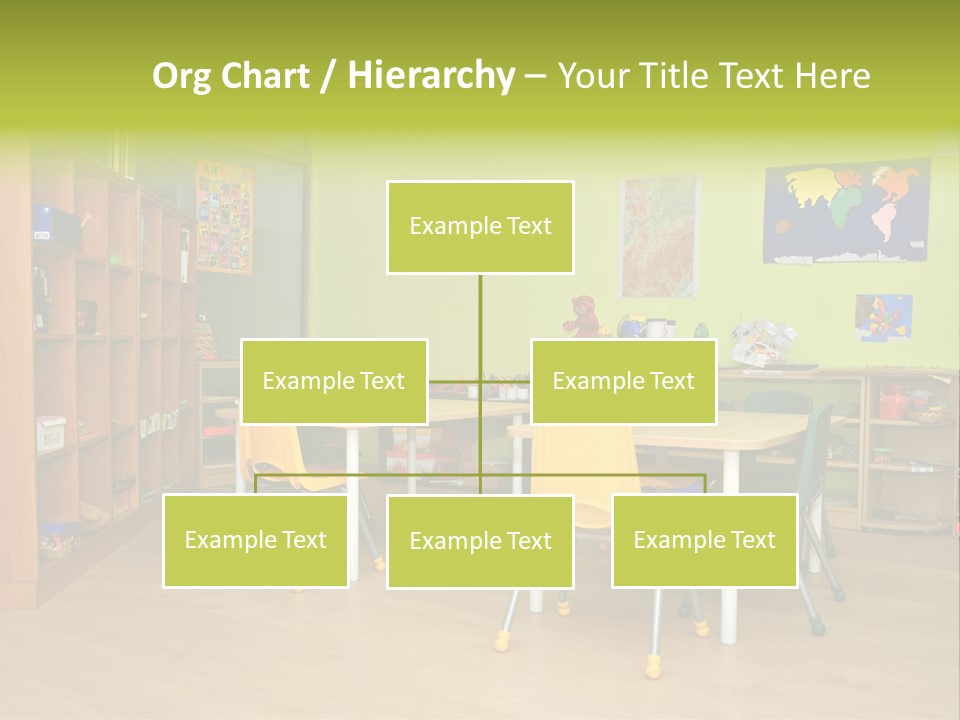 Org Chart / Hierarchy – Your Title Text Here

Example Text

Example Text

Example Text

Example Text

Example Text

Example Text